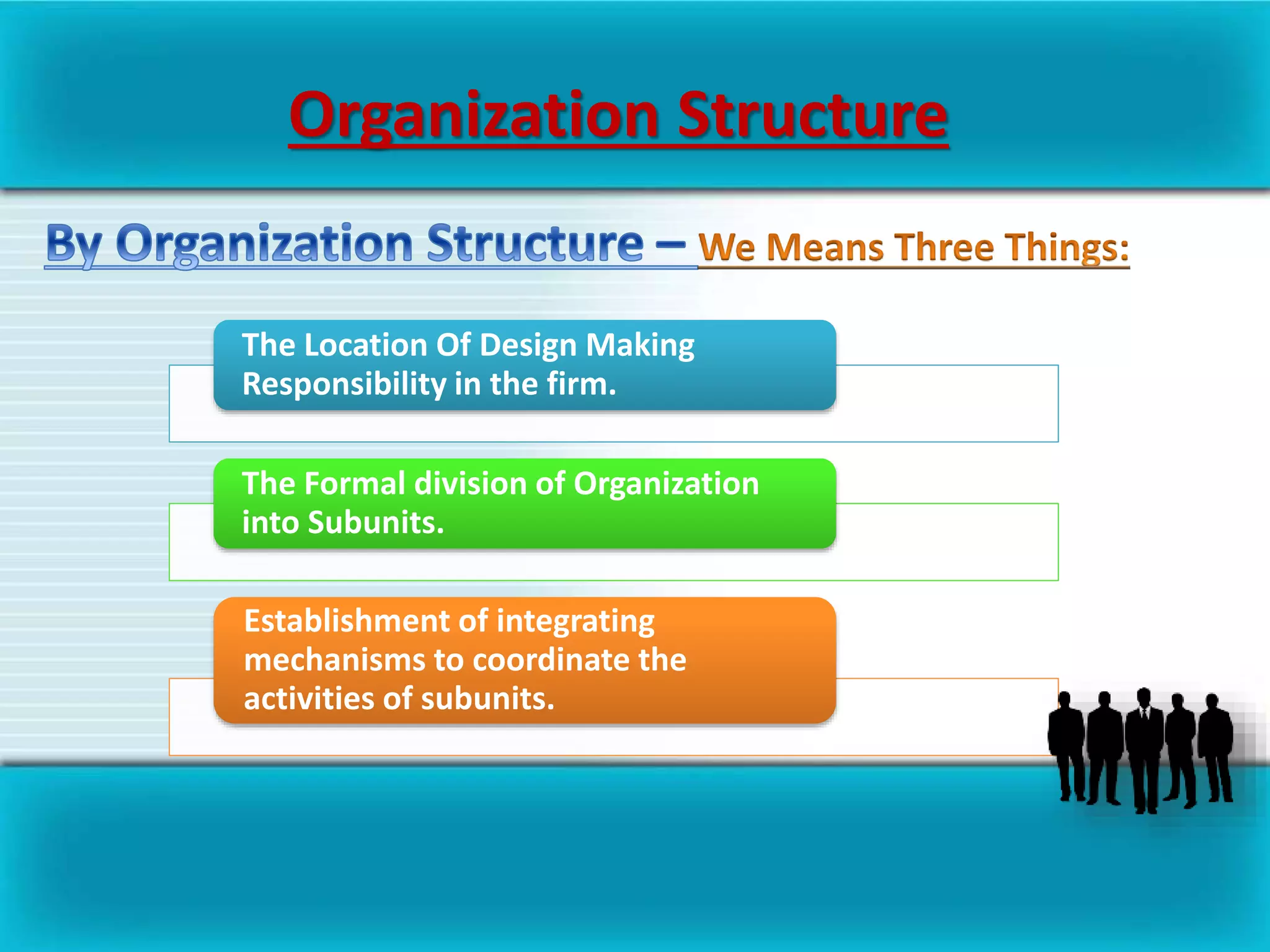 Organization Structure

By Organization Structure – We Means Three Things:

The Location Of Design Making Responsibility in the firm.

The Formal division of Organization into Subunits.

Establishment of integrating mechanisms to coordinate the activities of subunits.